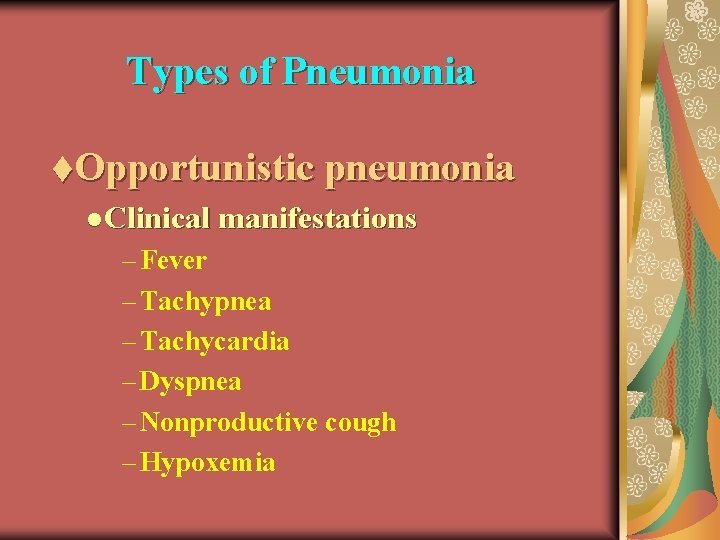 Types of Pneumonia

♦Opportunistic pneumonia

●Clinical manifestations

– Fever

– Tachypnea

– Tachycardia

– Dyspnea

– Nonproductive cough

– Hypoxemia